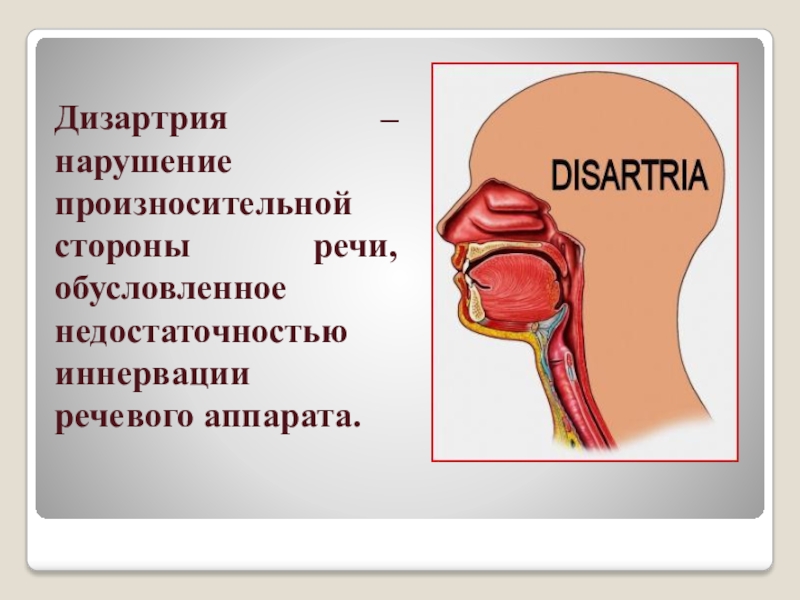 Дизартрия – нарушение произносительной стороны речи, обусловленное недостаточностью иннервации речевого аппарата.

DISARTRIA